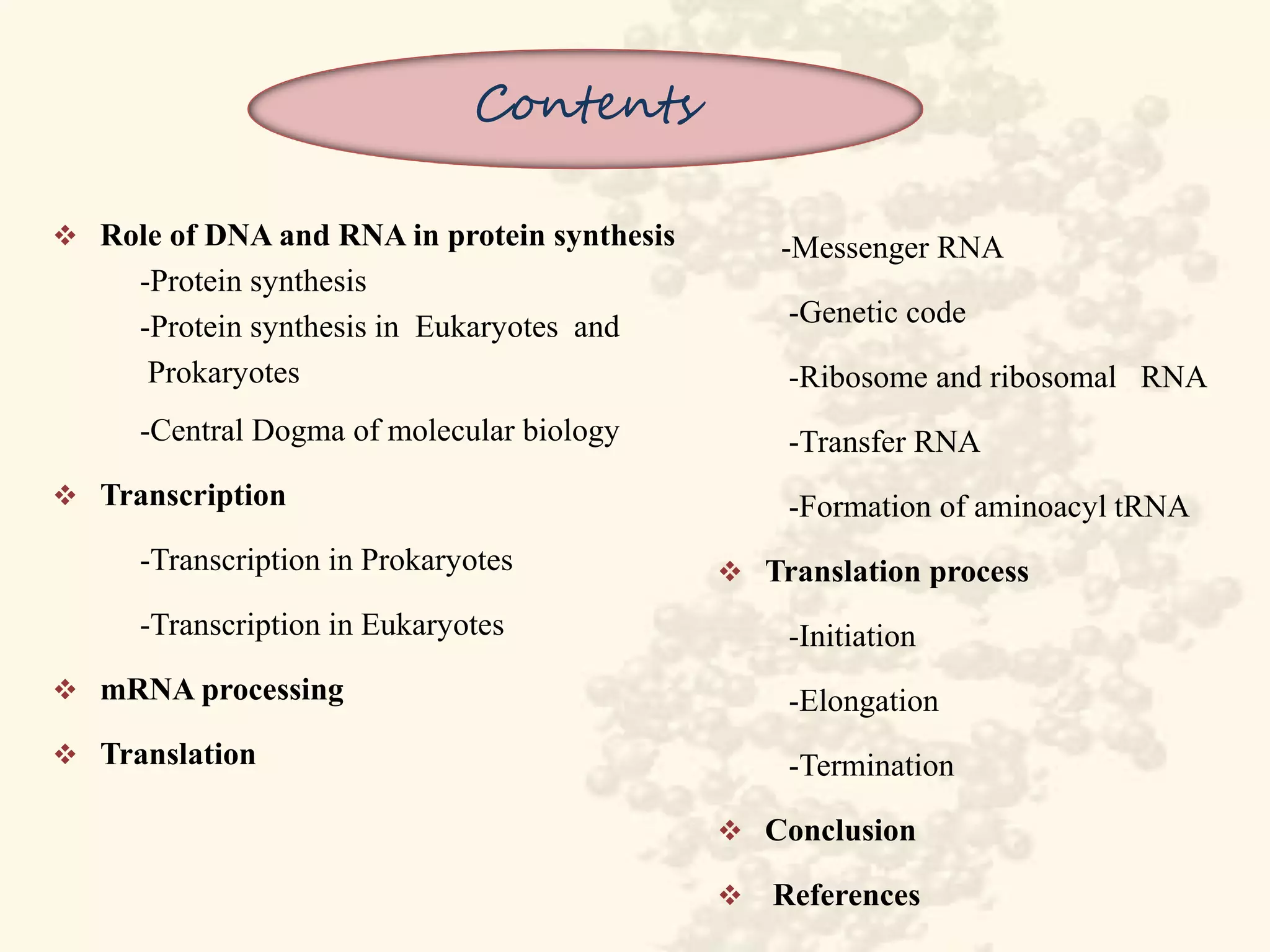 Contents

❖ Role of DNA and RNA in protein synthesis

-Protein synthesis

-Protein synthesis in Eukaryotes and Prokaryotes

-Central Dogma of molecular biology

❖ Transcription

-Transcription in Prokaryotes

-Transcription in Eukaryotes

❖ mRNA processing

❖ Translation

-Messenger RNA

-Genetic code

-Ribosome and ribosomal RNA

-Transfer RNA

-Formation of aminoacyl tRNA

❖ Translation process

-Initiation

-Elongation

-Termination

❖ Conclusion

❖ References